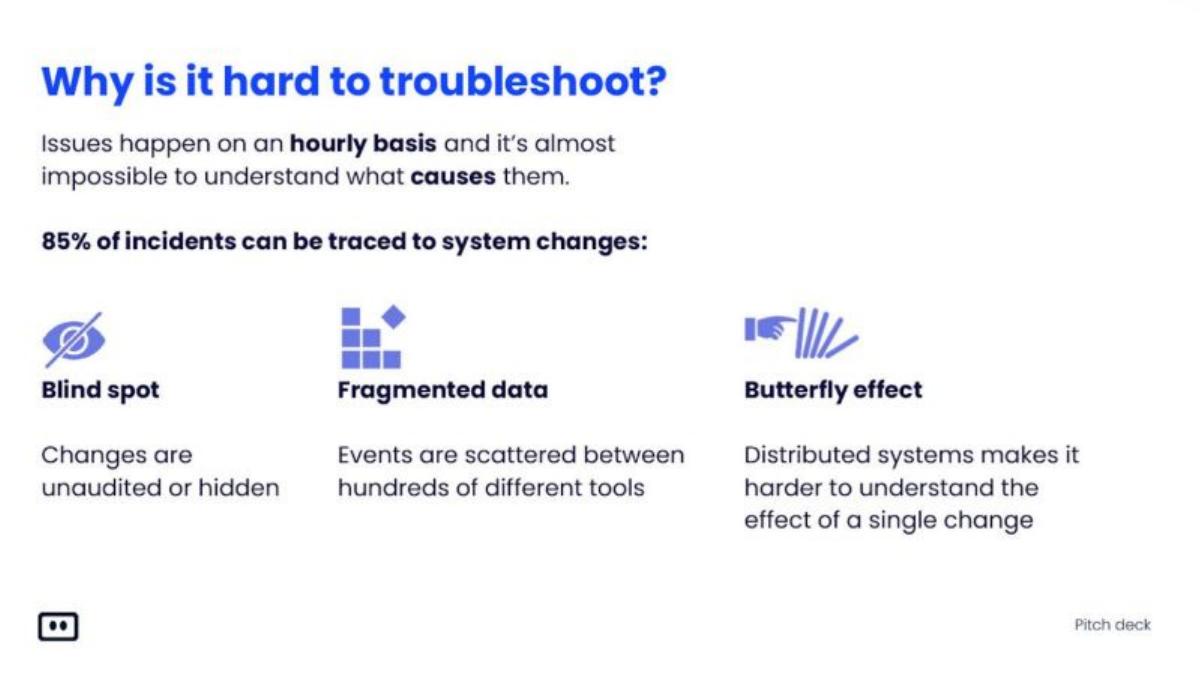 Why is it hard to troubleshoot?

Issues happen on an hourly basis and it's almost impossible to understand what causes them.

85% of incidents can be traced to system changes:

Blind spot

Changes are unaudited or hidden

Fragmented data

Events are scattered between hundreds of different tools

Butterfly effect

Distributed systems makes it harder to understand the effect of a single change

Pitch deck